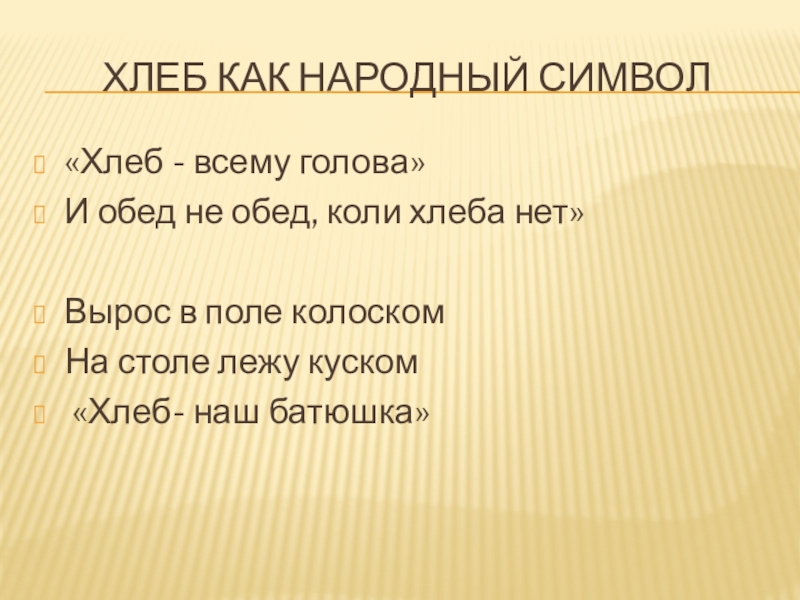 ХЛЕБ КАК НАРОДНЫЙ СИМВОЛ

«Хлеб - всему голова»
И обед не обед, коли хлеба нет»

Вырос в поле колоском
На столе лежу куском
«Хлеб- наш батюшка»